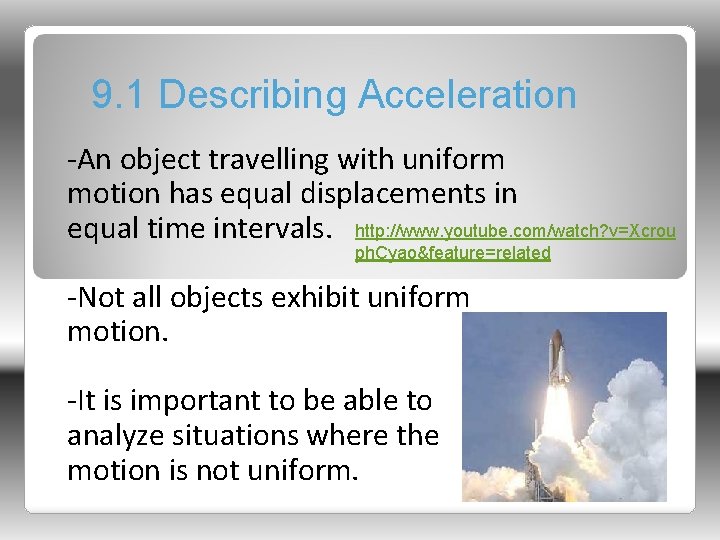 9.1 Describing Acceleration

-An object travelling with uniform motion has equal displacements in equal time intervals. http://www.youtube.com/watch?v=XcrouphCyao&feature=related

-Not all objects exhibit uniform motion.

-It is important to be able to analyze situations where the motion is not uniform.